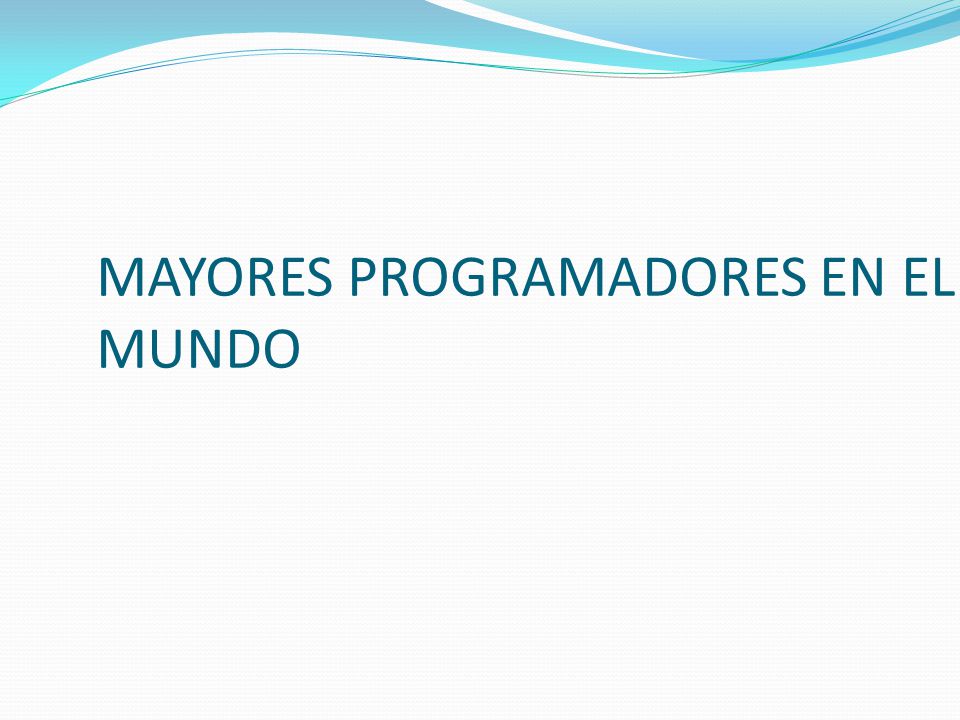 MAYORES PROGRAMADORES EN EL MUNDO